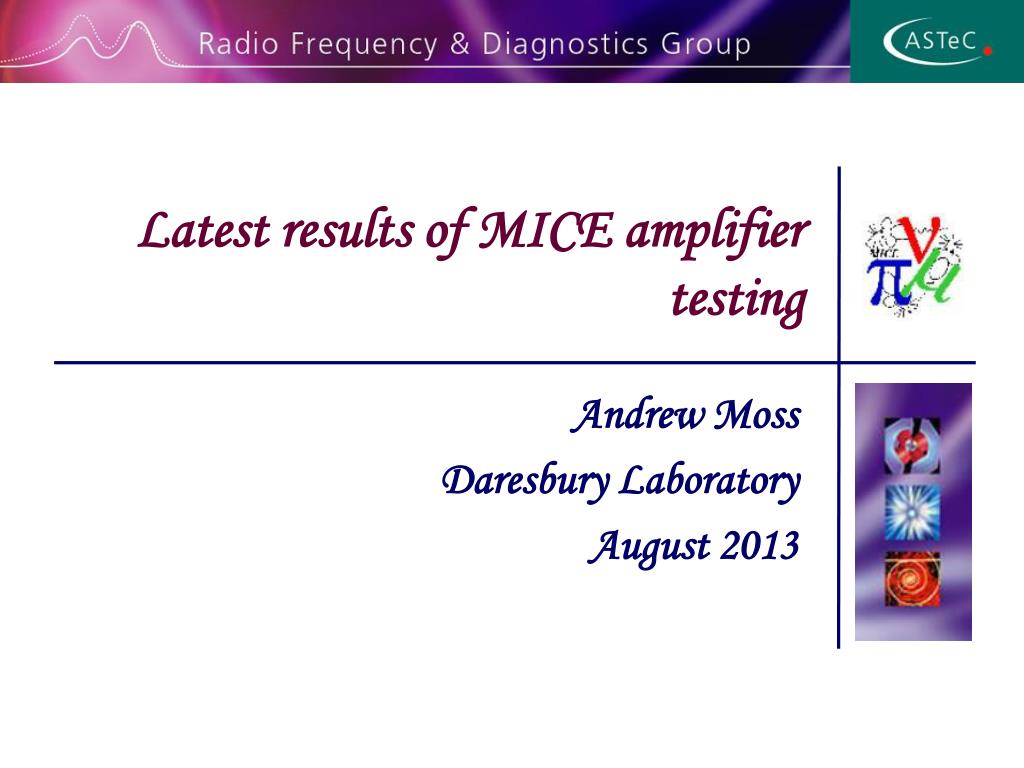 Radio Frequency & Diagnostics Group

ASTeC

Latest results of MICE amplifier testing

Andrew Moss

Daresbury Laboratory

August 2013